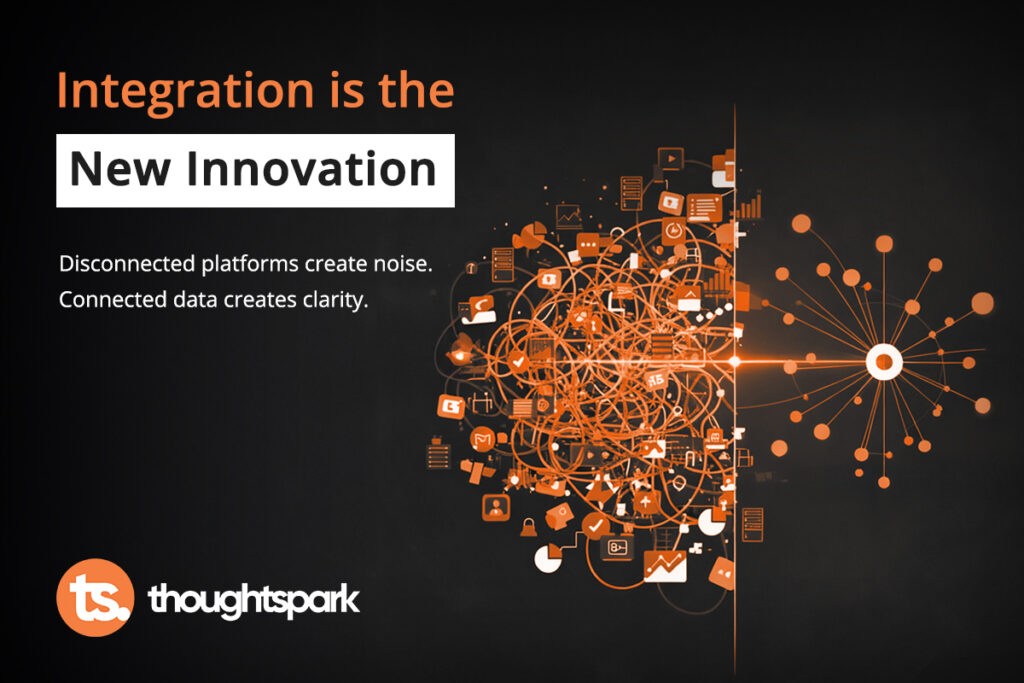 Integration is the

New Innovation

Disconnected platforms create noise.
Connected data creates clarity.

ts. thoughtspark